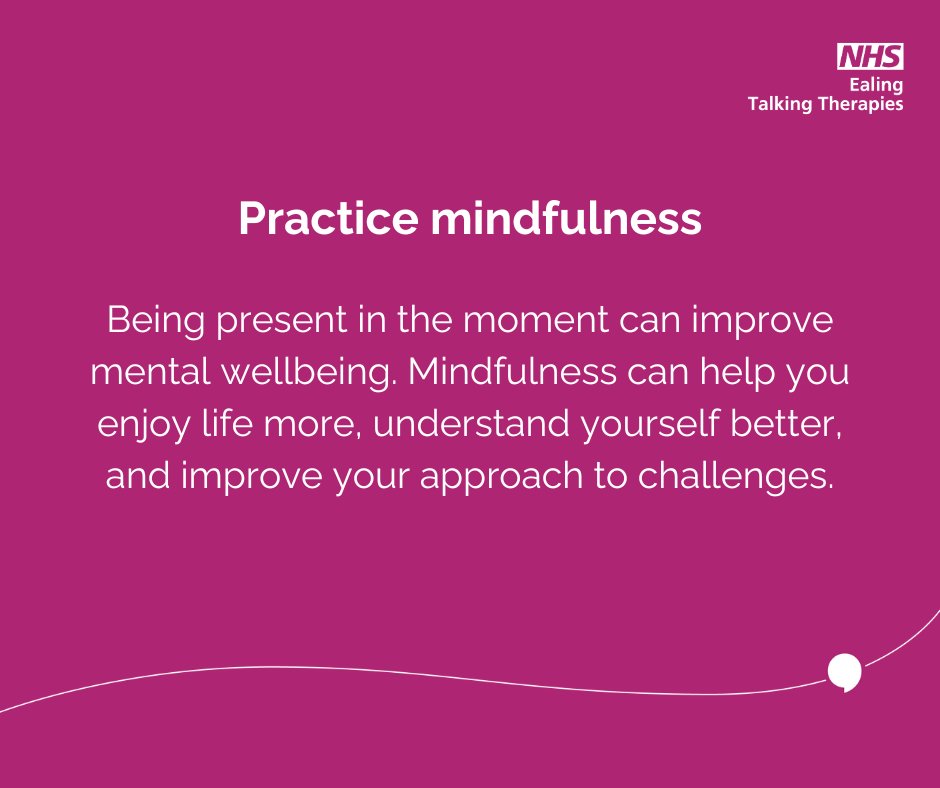 NHS
Ealing
Talking Therapies

Practice mindfulness

Being present in the moment can improve mental wellbeing. Mindfulness can help you enjoy life more, understand yourself better, and improve your approach to challenges.